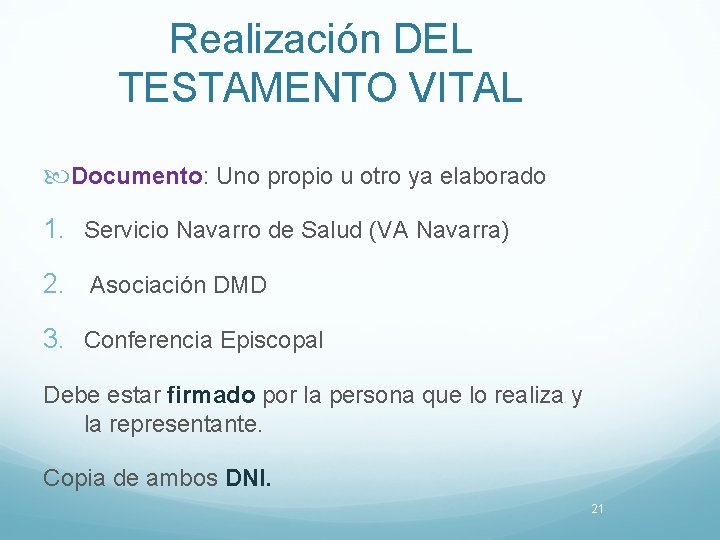 Realización DEL TESTAMENTO VITAL

Documento: Uno propio u otro ya elaborado

1. Servicio Navarro de Salud (VA Navarra)

2. Asociación DMD

3. Conferencia Episcopal

Debe estar firmado por la persona que lo realiza y la representante.

Copia de ambos DNI.

21